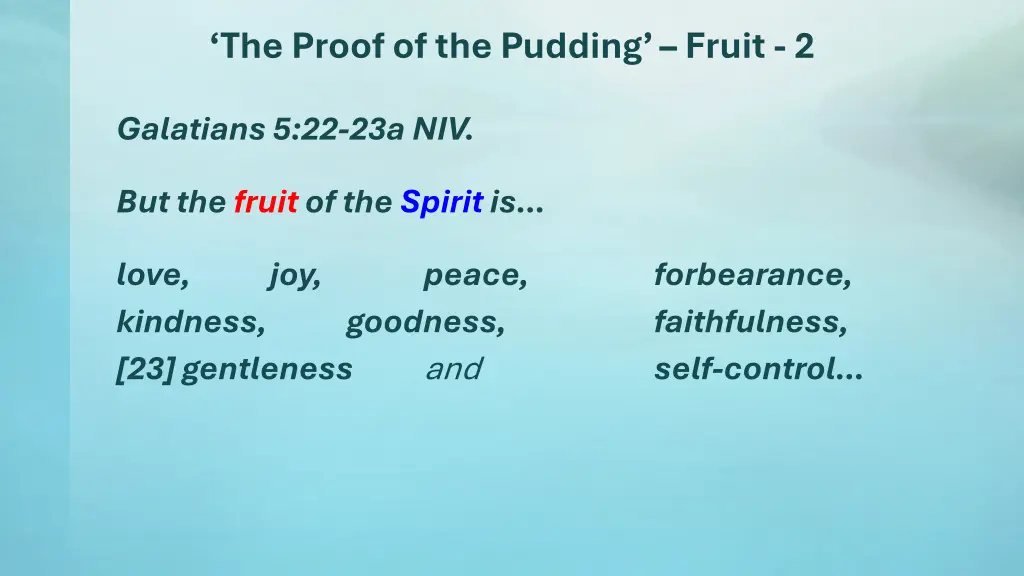 ‘The Proof of the Pudding’ – Fruit - 2

Galatians 5:22-23a NIV.

But the fruit of the Spirit is…

love, joy, peace, forbearance,
kindness, goodness, faithfulness,
[23] gentleness and self-control…